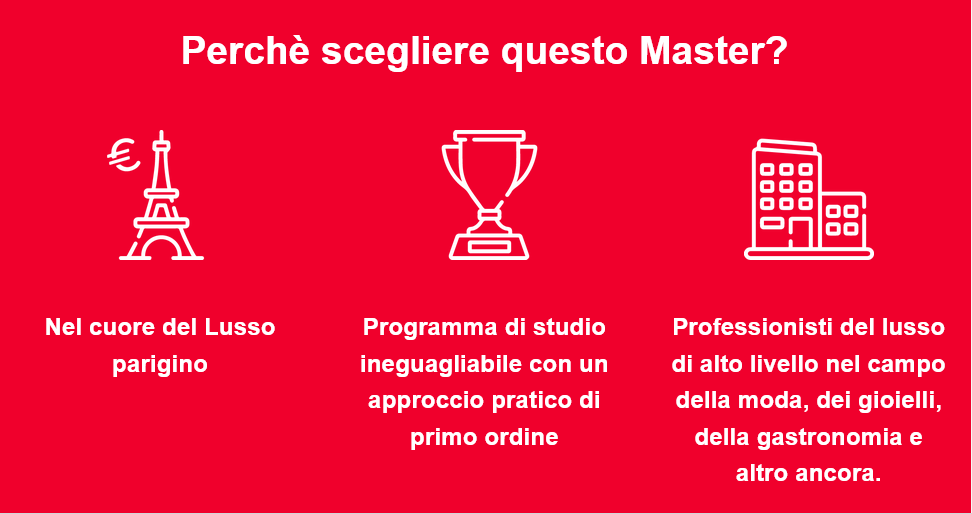 Perchè scegliere questo Master?

€

Nel cuore del Lusso parigino

Programma di studio ineguagliabile con un approccio pratico di primo ordine

Professionisti del lusso di alto livello nel campo della moda, dei gioielli, della gastronomia e altro ancora.